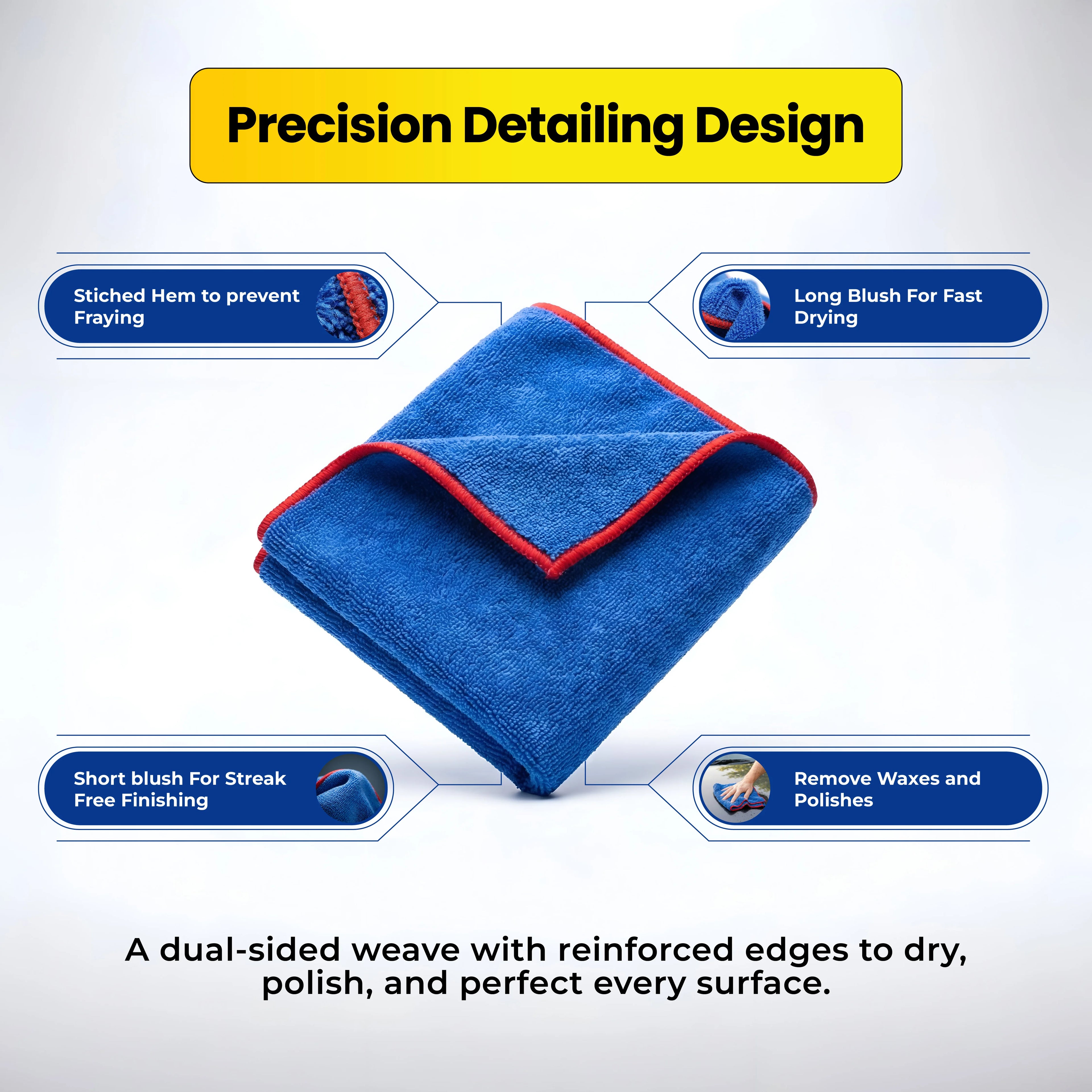 Precision Detailing Design

Stiched Hem to prevent Fraying

Long Blush For Fast Drying

Short blush For Streak Free Finishing

Remove Waxes and Polishes

A dual-sided weave with reinforced edges to dry, polish, and perfect every surface.